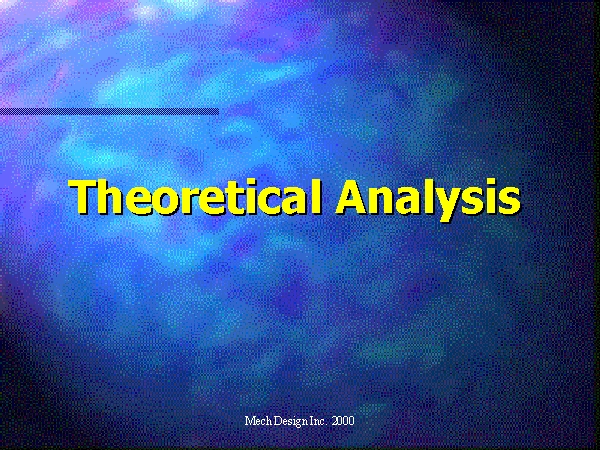 Theoretical Analysis

Mech Design Inc. 2000